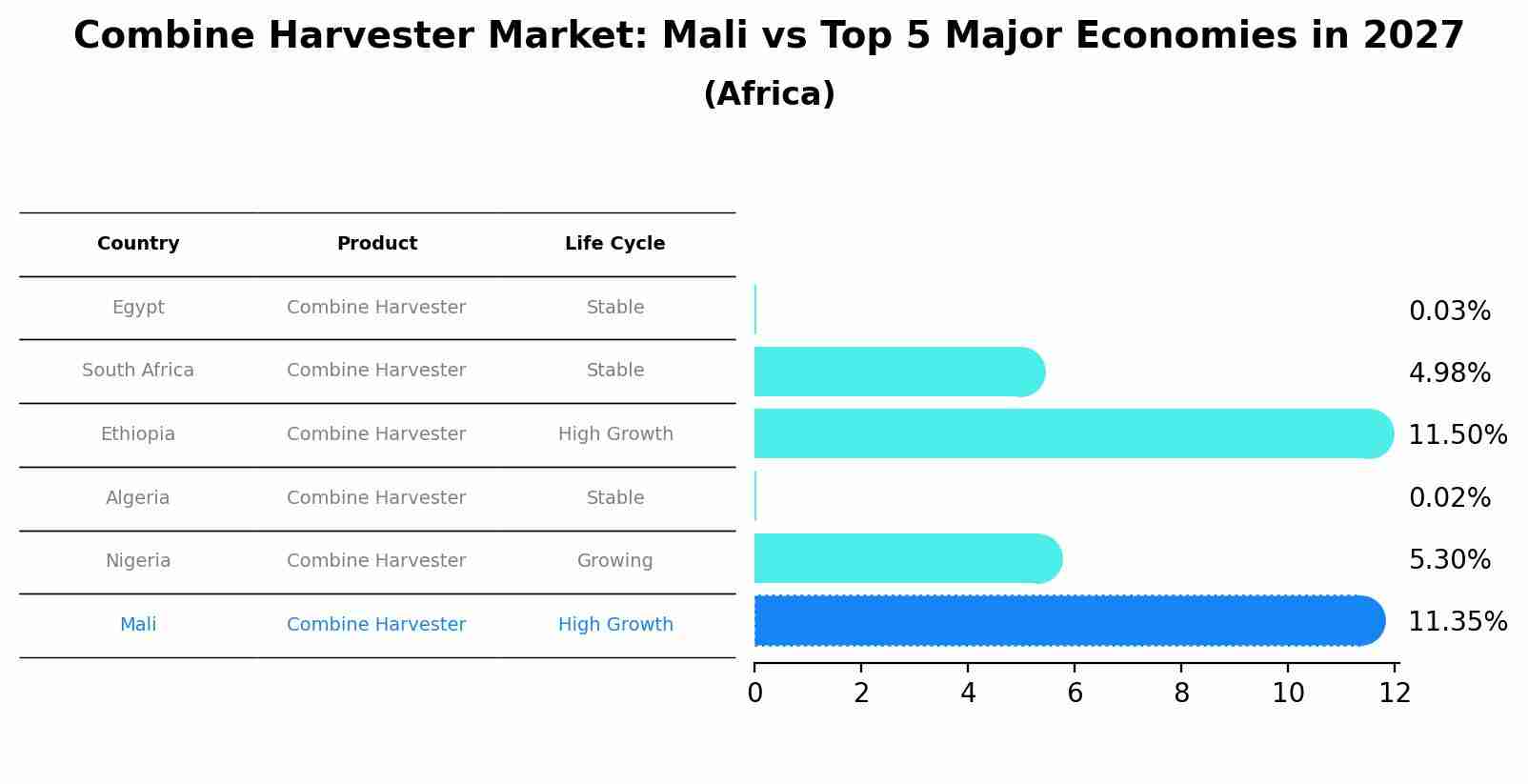 Combine Harvester Market: Mali vs Top 5 Major Economies in 2027
(Africa)

| Country | Product | Life Cycle |
|---|---|---|
| Egypt | Combine Harvester | Stable |
| South Africa | Combine Harvester | Stable |
| Ethiopia | Combine Harvester | High Growth |
| Algeria | Combine Harvester | Stable |
| Nigeria | Combine Harvester | Growing |
| Mali | Combine Harvester | High Growth |

0.03%
4.98%
11.50%
0.02%
5.30%
11.35%

0 2 4 6 8 10 12